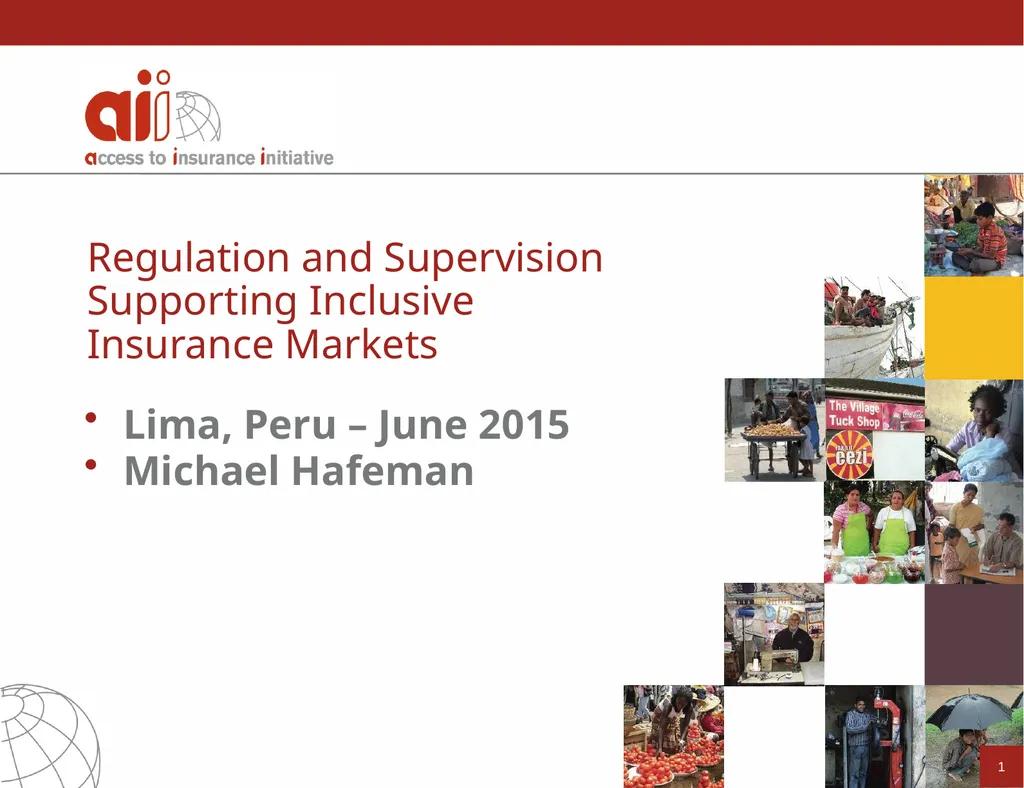 aii
access to insurance initiative

Regulation and Supervision Supporting Inclusive Insurance Markets

• Lima, Peru – June 2015
• Michael Hafeman

The Village Tuck Shop
Coca-Cola
cezi

1